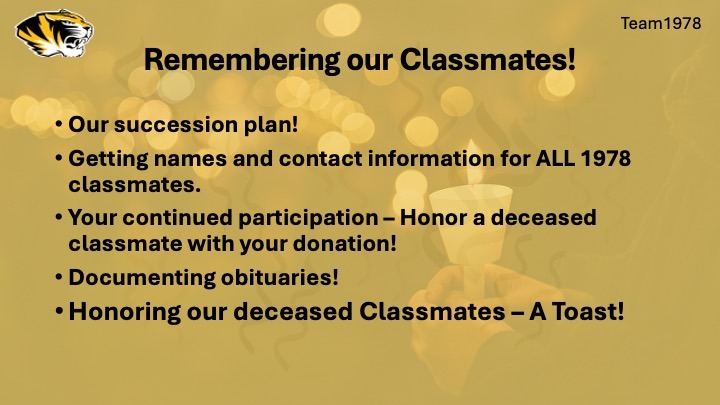 Team1978

Remembering our Classmates!

• Our succession plan!
• Getting names and contact information for ALL 1978 classmates.
• Your continued participation – Honor a deceased classmate with your donation!
• Documenting obituaries!
• Honoring our deceased Classmates – A Toast!